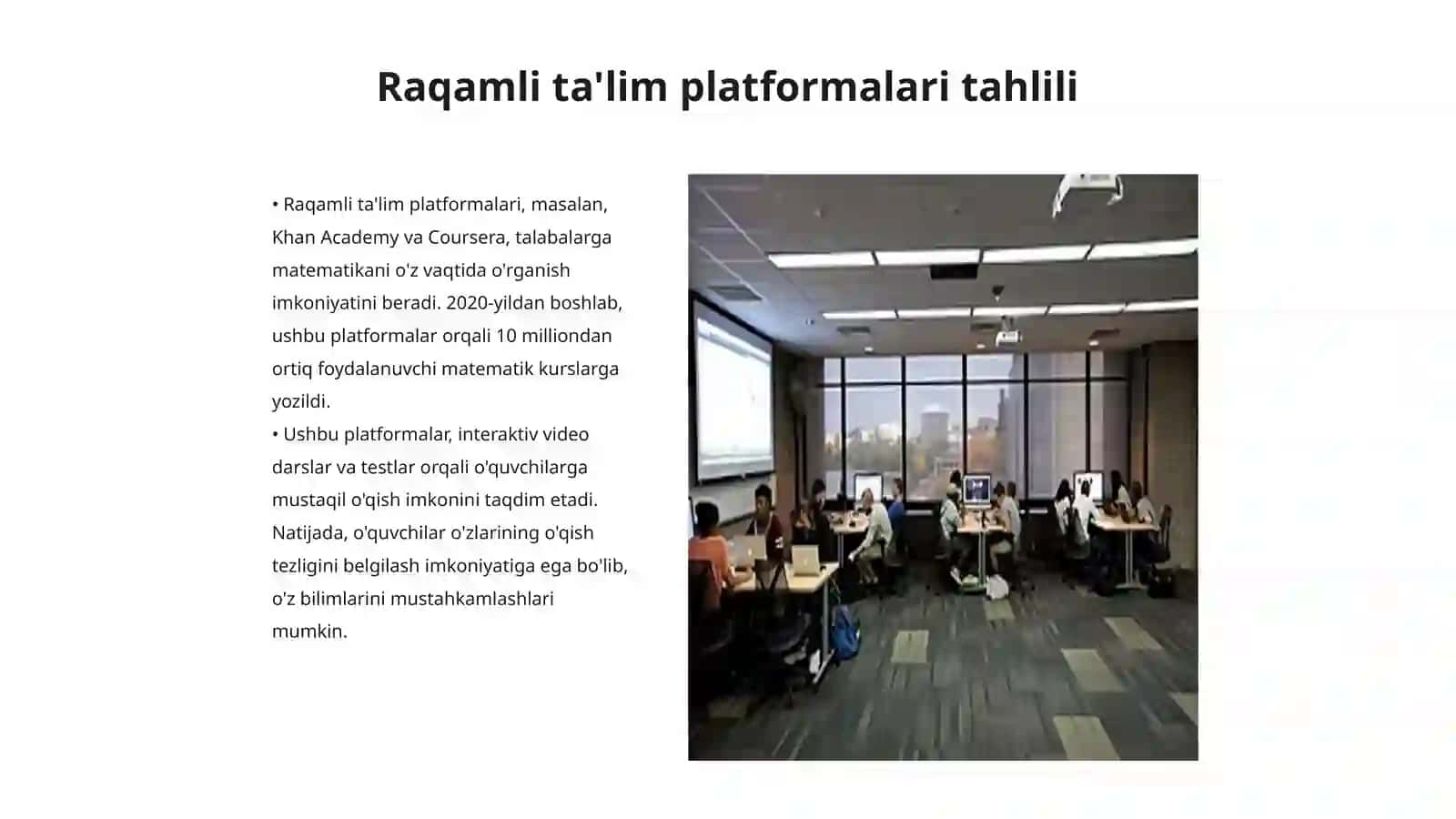 Raqamli ta'lim platformalari tahlili

• Raqamli ta'lim platformalari, masalan, Khan Academy va Coursera, talabalarga matematikani o'z vaqtida o'rganish imkoniyatini beradi. 2020-yildan boshlab, ushbu platformalar orqali 10 milliondan ortiq foydalanuvchi matematik kurslarga yozildi.
• Ushbu platformalar, interaktiv video darslar va testlar orqali o'quvchilarga mustaqil o'qish imkonini taqdim etadi. Natijada, o'quvchilar o'zlarining o'qish tezligini belgilash imkoniyatiga ega bo'lib, o'z bilimlarini mustahkamlashlari mumkin.